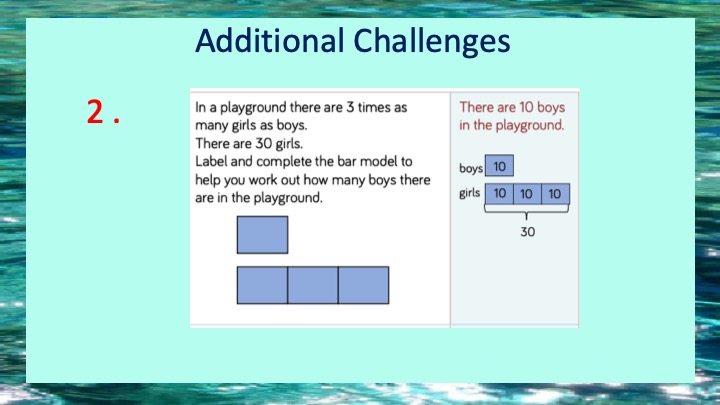 Additional Challenges

2 .

In a playground there are 3 times as many girls as boys.
There are 30 girls.
Label and complete the bar model to help you work out how many boys there are in the playground.

There are 10 boys in the playground.

boys 10
girls 10 10 10
30